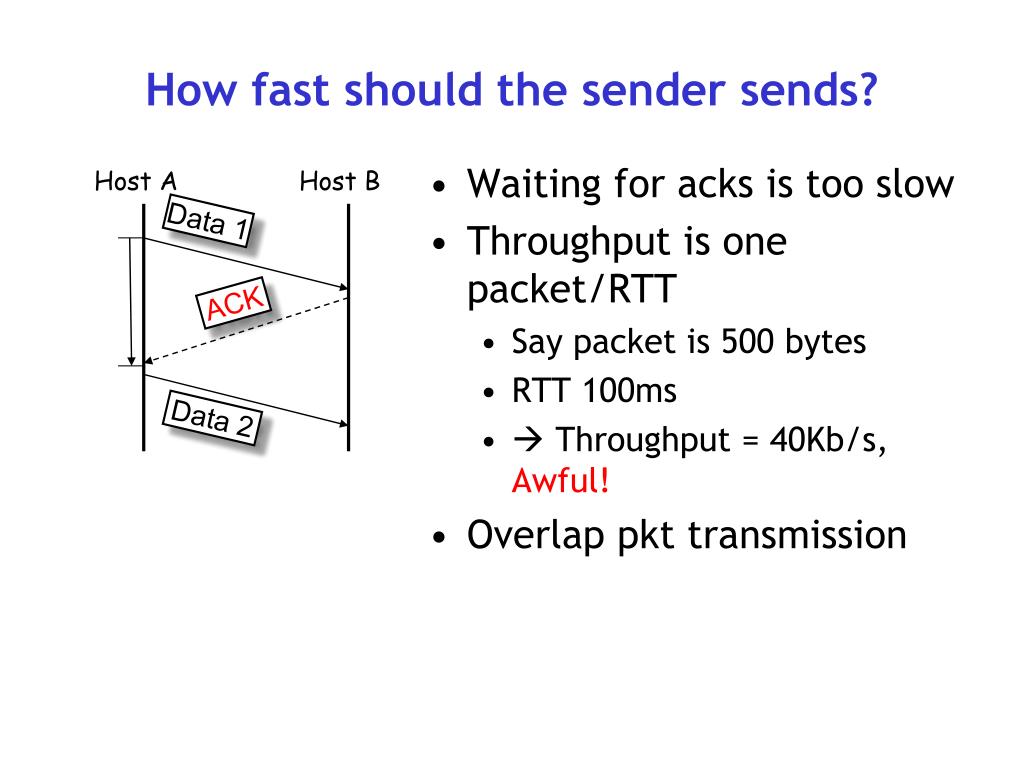 How fast should the sender sends?

Host A

Host B

Data 1

ACK

Data 2

• Waiting for acks is too slow
• Throughput is one packet/RTT
  • Say packet is 500 bytes
  • RTT 100ms
  • → Throughput = 40Kb/s, Awful!
• Overlap pkt transmission